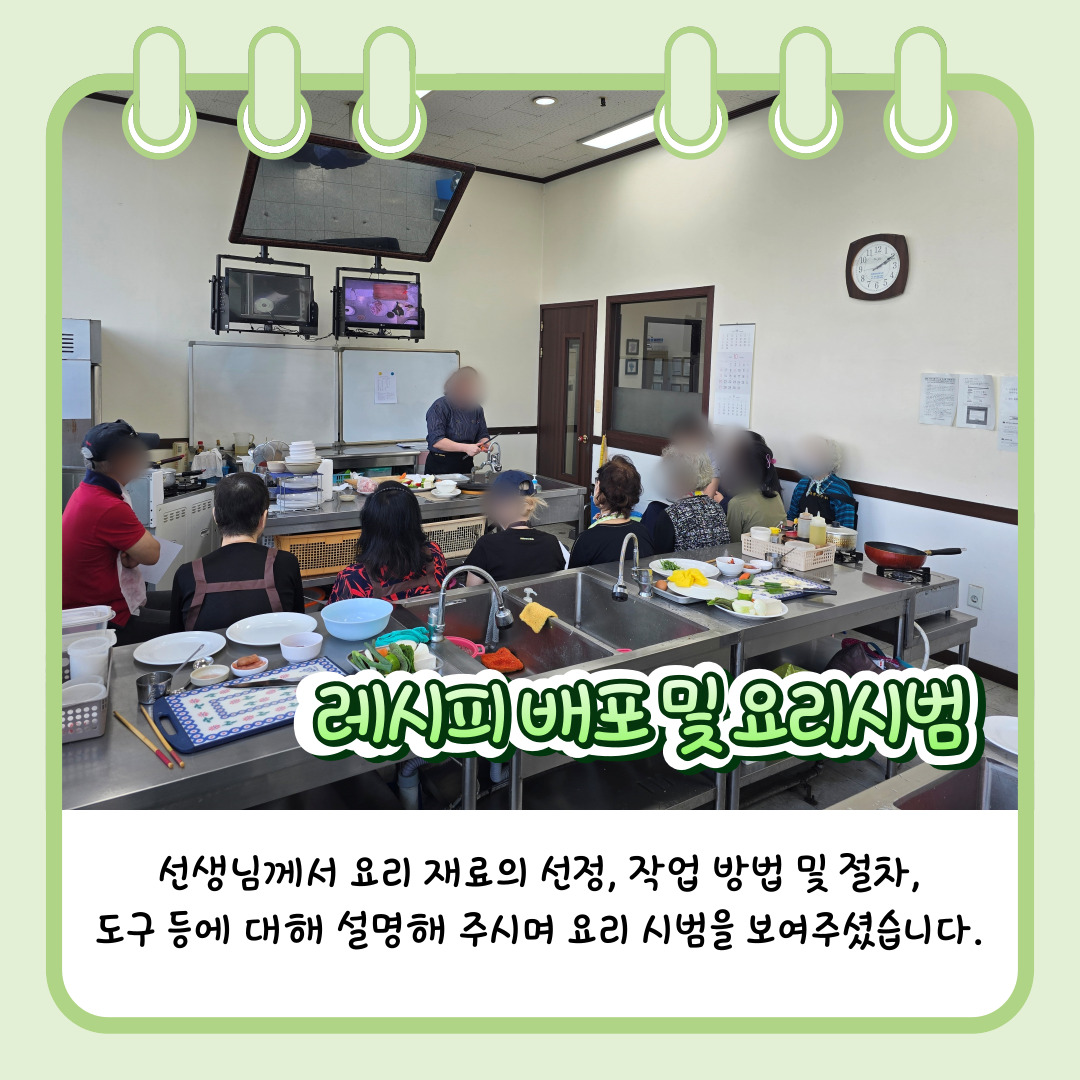 레시피 배포 및 요리시범

선생님께서 요리 재료의 선정, 작업 방법 및 절차, 도구 등에 대해 설명해 주시며 요리 시범을 보여주셨습니다.